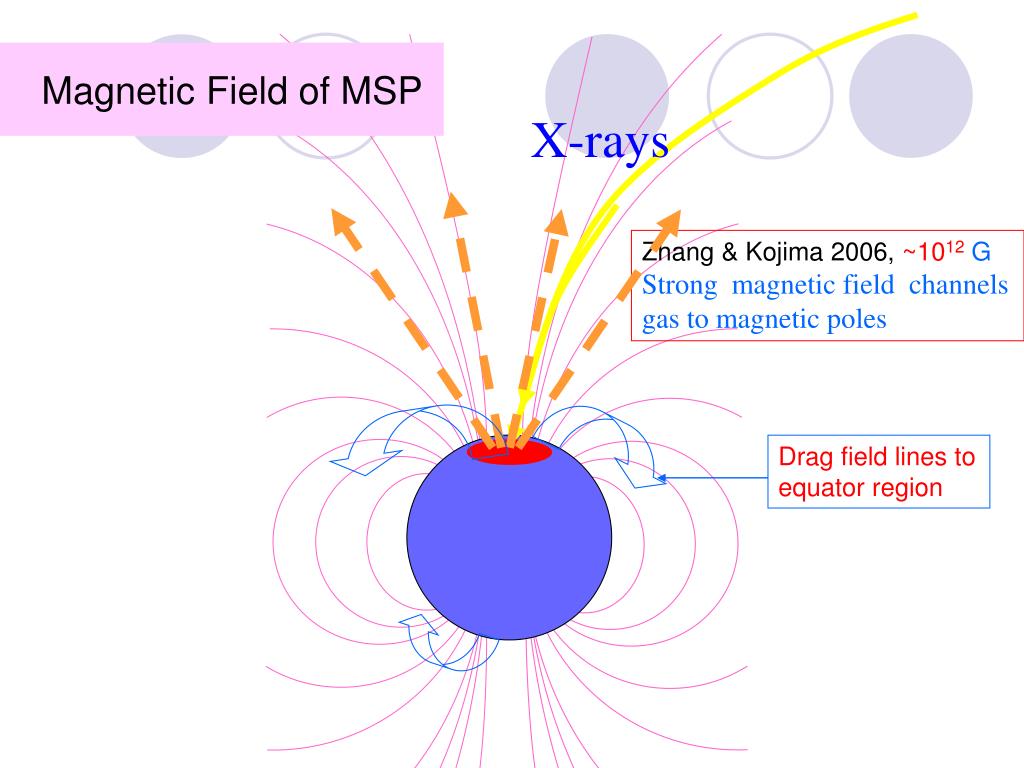 Magnetic Field of MSP

X-rays

Zhang & Kojima 2006, ~$10^{12}$ G
Strong magnetic field channels gas to magnetic poles

Drag field lines to equator region